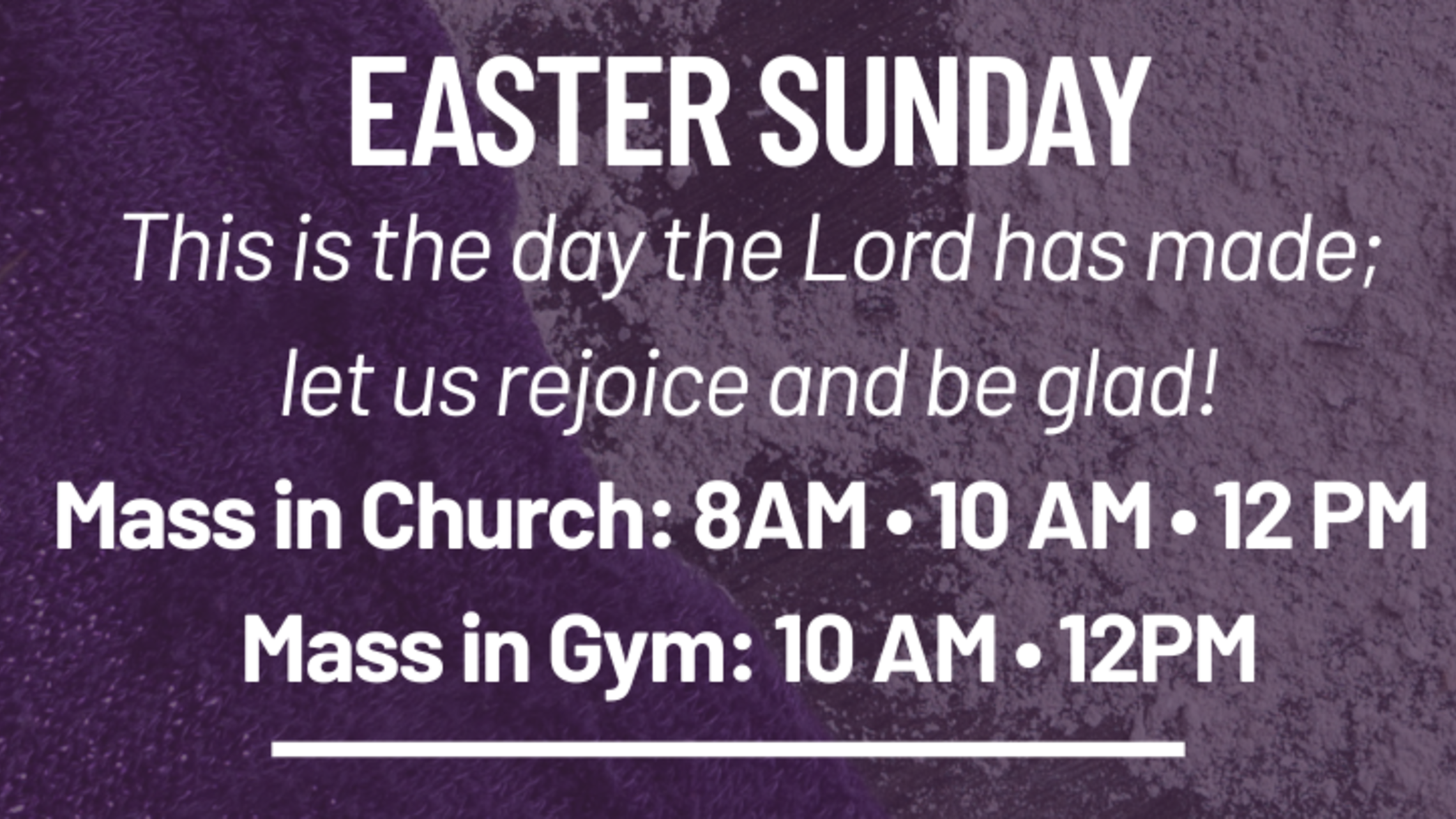 EASTER SUNDAY

This is the day the Lord has made;
let us rejoice and be glad!

Mass in Church: 8AM • 10 AM • 12 PM

Mass in Gym: 10 AM • 12PM